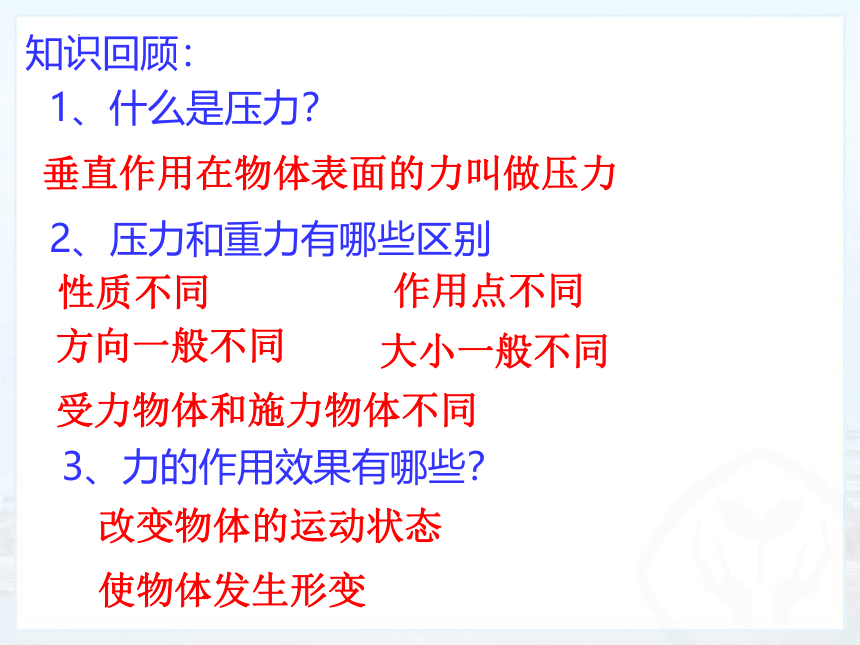 知识回顾：

1、什么是压力?

垂直作用在物体表面的力叫做压力

2、压力和重力有哪些区别

性质不同

作用点不同

方向一般不同

大小一般不同

受力物体和施力物体不同

3、力的作用效果有哪些?

改变物体的运动状态

使物体发生形变